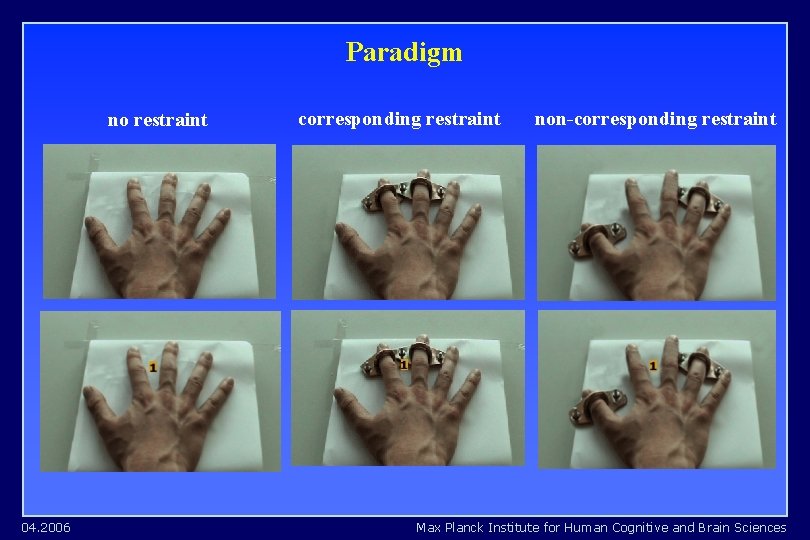 Paradigm

no restraint

corresponding restraint

non-corresponding restraint

1

1

1

04.2006

Max Planck Institute for Human Cognitive and Brain Sciences